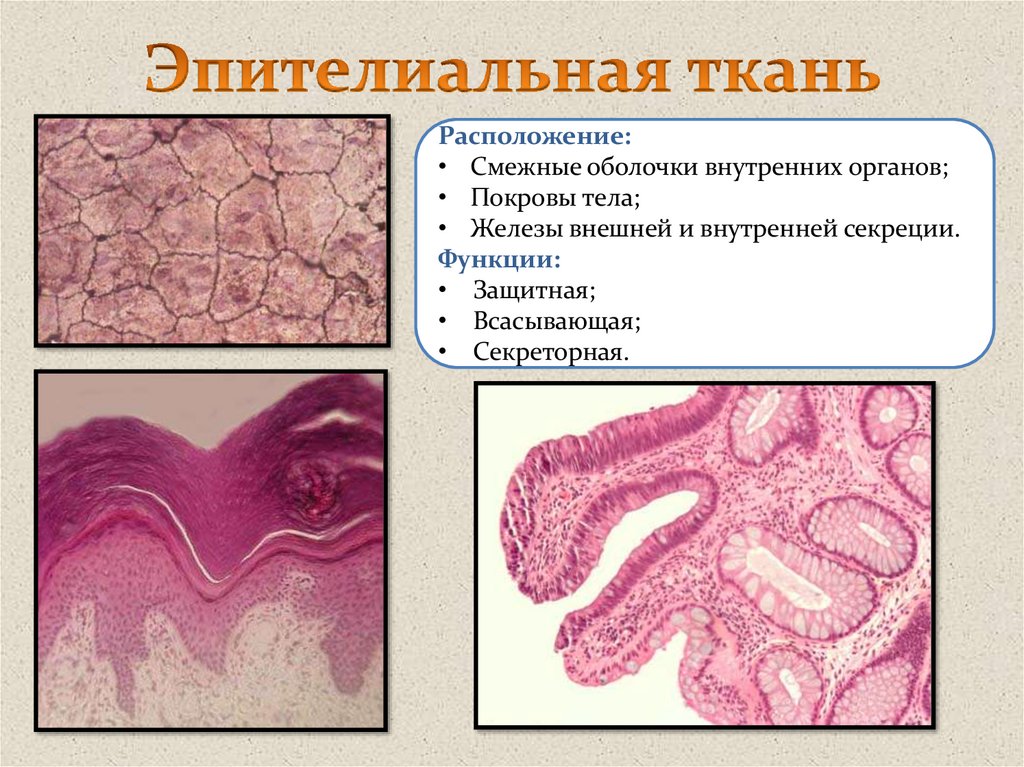 Эпителиальная ткань

Расположение:
• Смежные оболочки внутренних органов;
• Покровы тела;
• Железы внешней и внутренней секреции.
Функции:
• Защитная;
• Всасывающая;
• Секреторная.